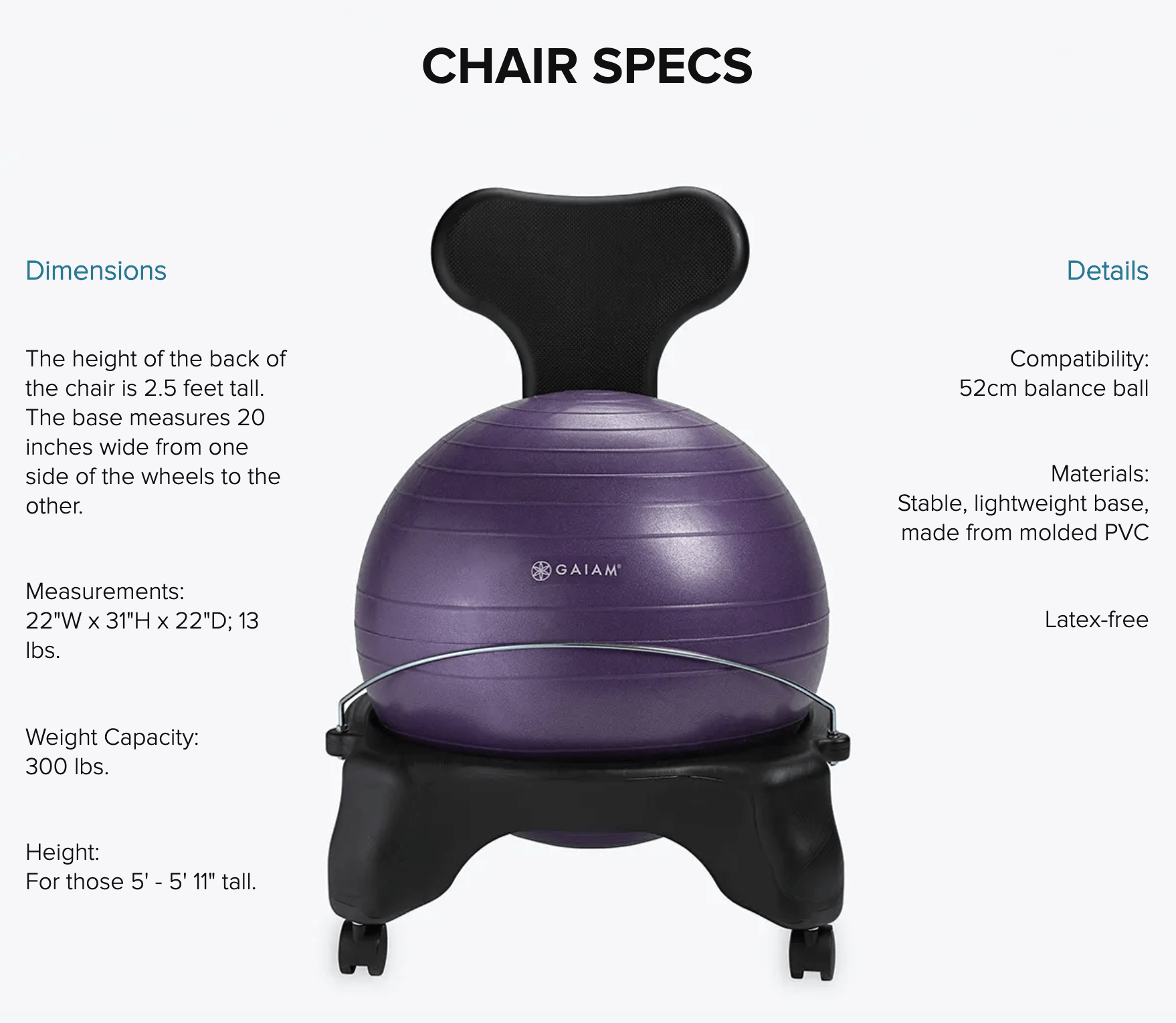 CHAIR SPECS

Dimensions

The height of the back of the chair is 2.5 feet tall. The base measures 20 inches wide from one side of the wheels to the other.

Measurements:
22"W x 31"H x 22"D; 13 lbs.

Weight Capacity:
300 lbs.

Height:
For those 5' - 5' 11" tall.

GAIAM

Details

Compatibility:
52cm balance ball

Materials:
Stable, lightweight base, made from molded PVC

Latex-free